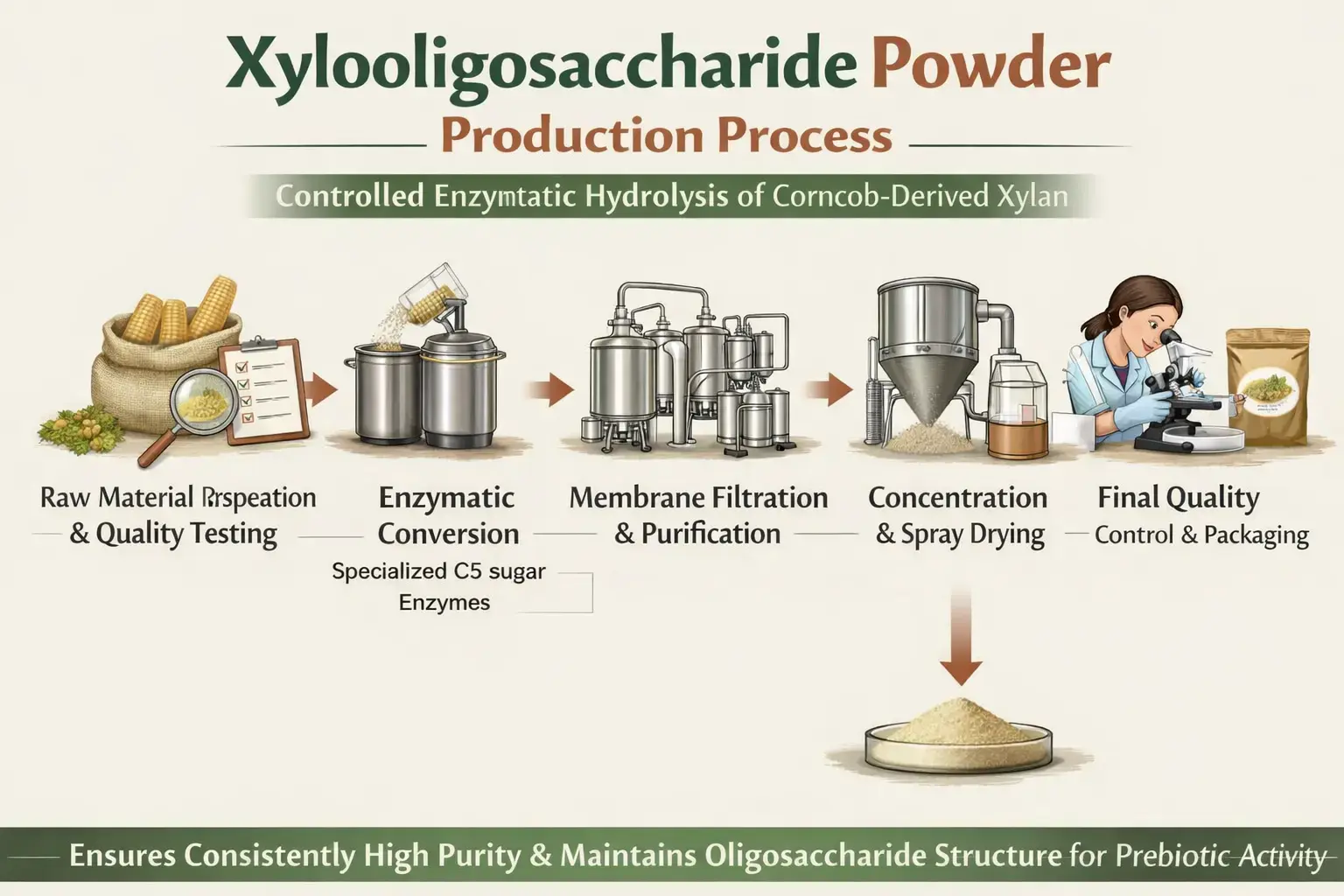 Xylooligosaccharide Powder

Production Process

Controlled Enzymtatic Hydrolysis of Corncob-Derived Xylan

Raw Material Rrspeation & Quality Testing

Enzymatic Conversion

Specialized C5 sugar Enzymes

Membrane Filtration & Purification

Concentration & Spray Drying

Final Quality Control & Packaging

Ensures Consistently High Purity & Maintains Oligosaccharide Structure for Prebiotic Activity